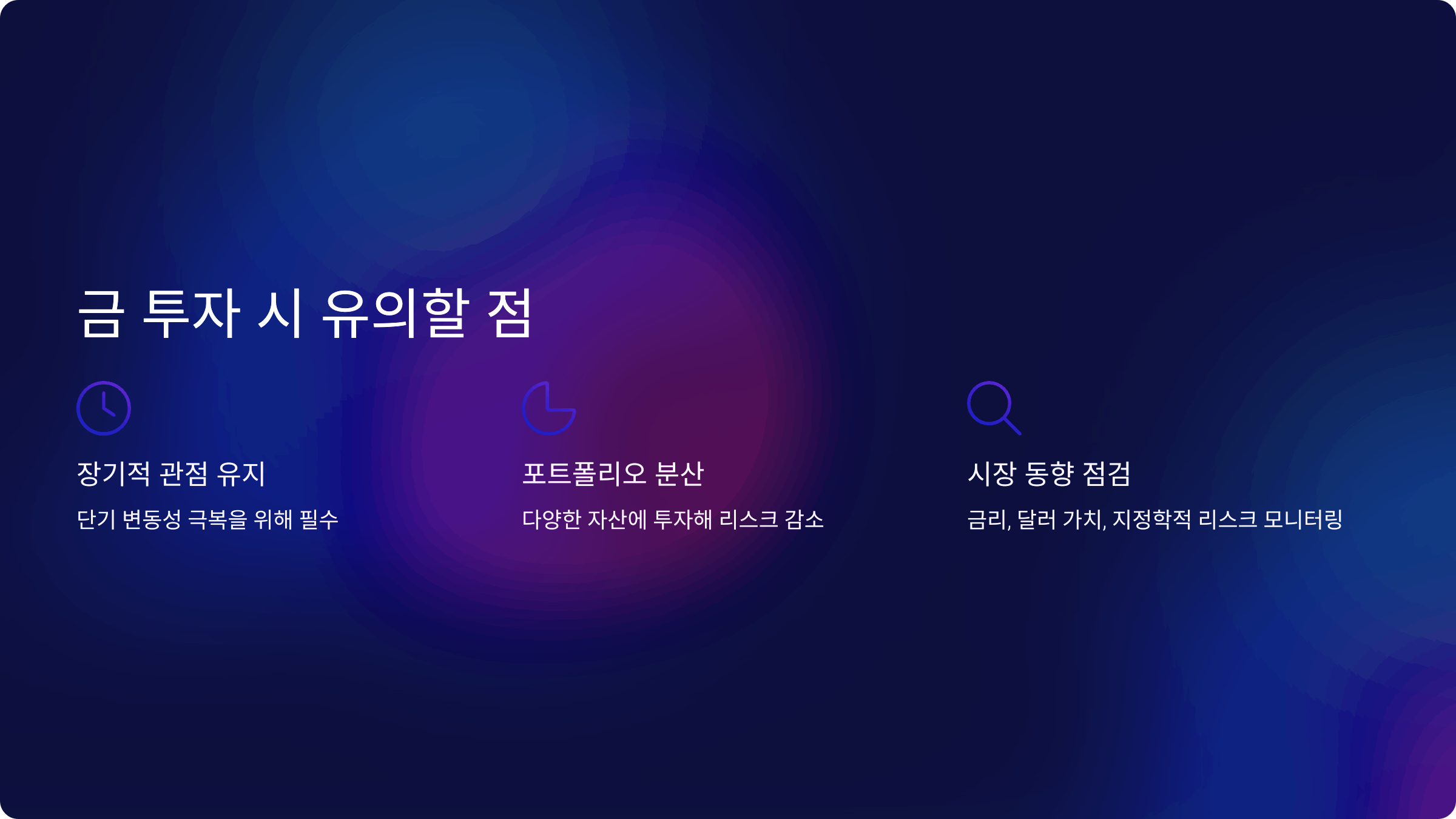 금 투자 시 유의할 점

장기적 관점 유지

단기 변동성 극복을 위해 필수

포트폴리오 분산

다양한 자산에 투자해 리스크 감소

시장 동향 점검

금리, 달러 가치, 지정학적 리스크 모니터링